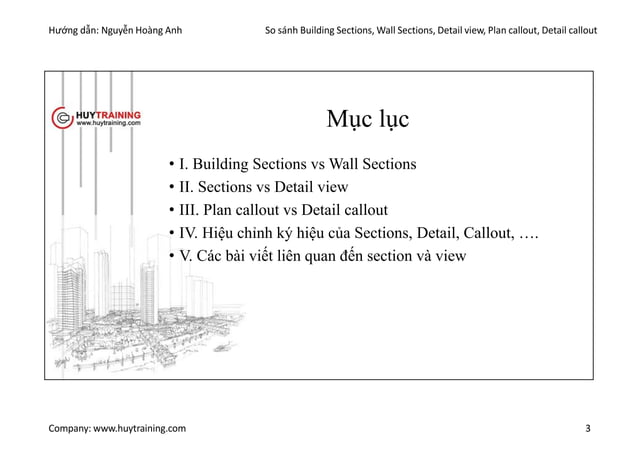 Hướng dẫn: Nguyễn Hoàng Anh

So sánh Building Sections, Wall Sections, Detail view, Plan callout, Detail callout

HUYTRAINING
www.huytraining.com

Mục lục

• I. Building Sections vs Wall Sections
• II. Sections vs Detail view
• III. Plan callout vs Detail callout
• IV. Hiệu chỉnh ký hiệu của Sections, Detail, Callout, ….
• V. Các bài viết liên quan đến section và view

Company: www.huytraining.com

3